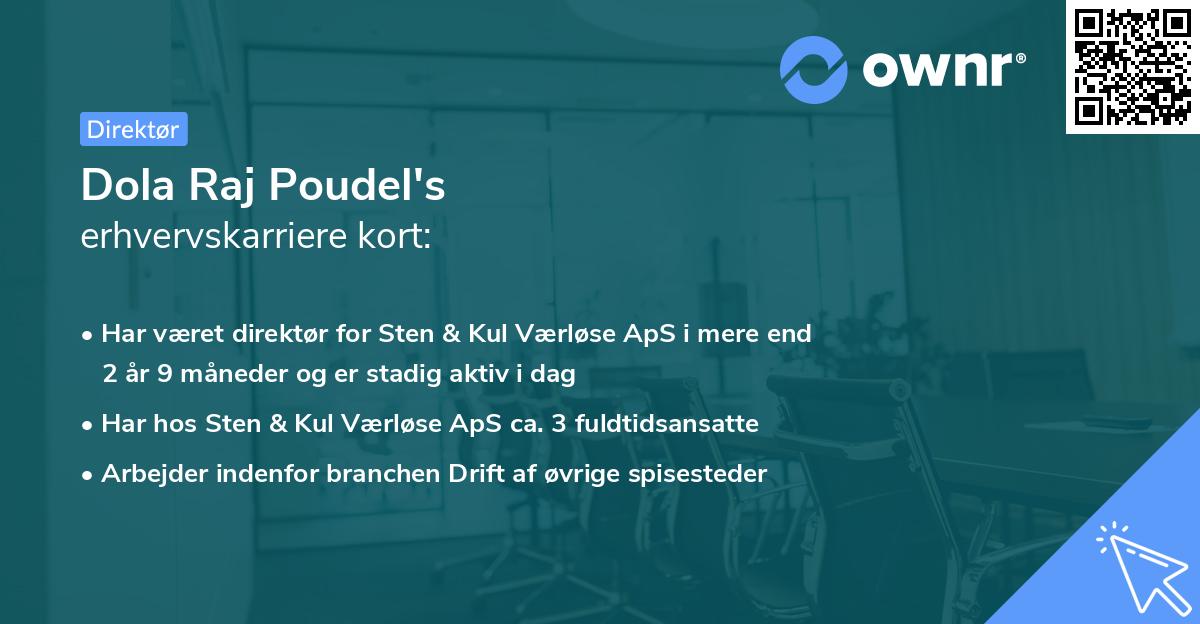 ownr®

Direktør

Dola Raj Poudel's
erhvervskarriere kort:

• Har været direktør for Sten & Kul Værløse ApS i mere end 2 år 9 måneder og er stadig aktiv i dag
• Har hos Sten & Kul Værløse ApS ca. 3 fuldtidsansatte
• Arbejder indenfor branchen Drift af øvrige spisesteder